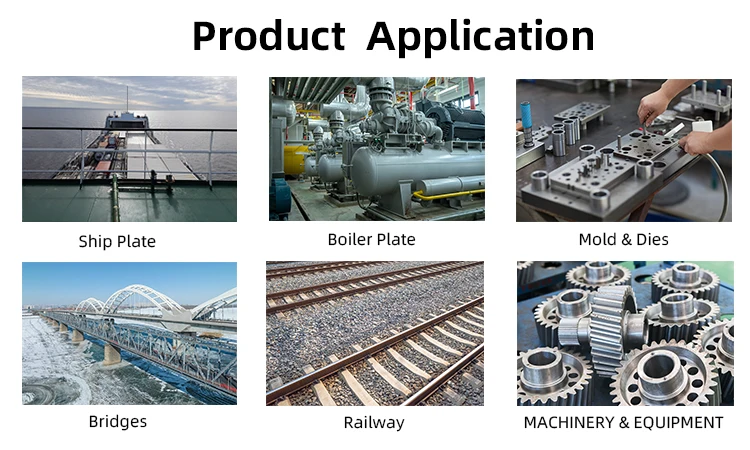 Product Application

Ship Plate

Boiler Plate

Mold & Dies

Bridges

Railway

MACHINERY & EQUIPMENT